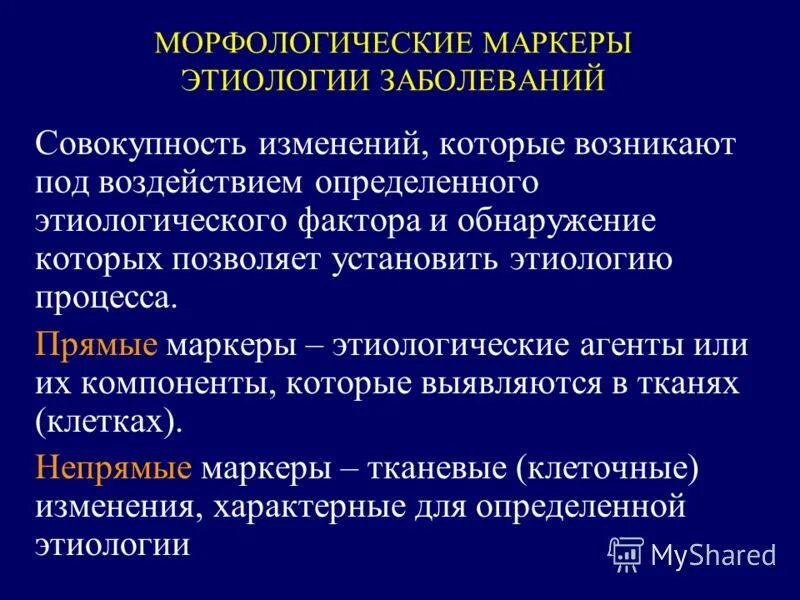 МОРФОЛОГИЧЕСКИЕ МАРКЕРЫ ЭТИОЛОГИИ ЗАБОЛЕВАНИЙ

Совокупность изменений, которые возникают под воздействием определенного этиологического фактора и обнаружение которых позволяет установить этиологию процесса.

Прямые маркеры – этиологические агенты или их компоненты, которые выявляются в тканях (клетках).

Непрямые маркеры – тканевые (клеточные) изменения, характерные для определенной этиологии

MyShared